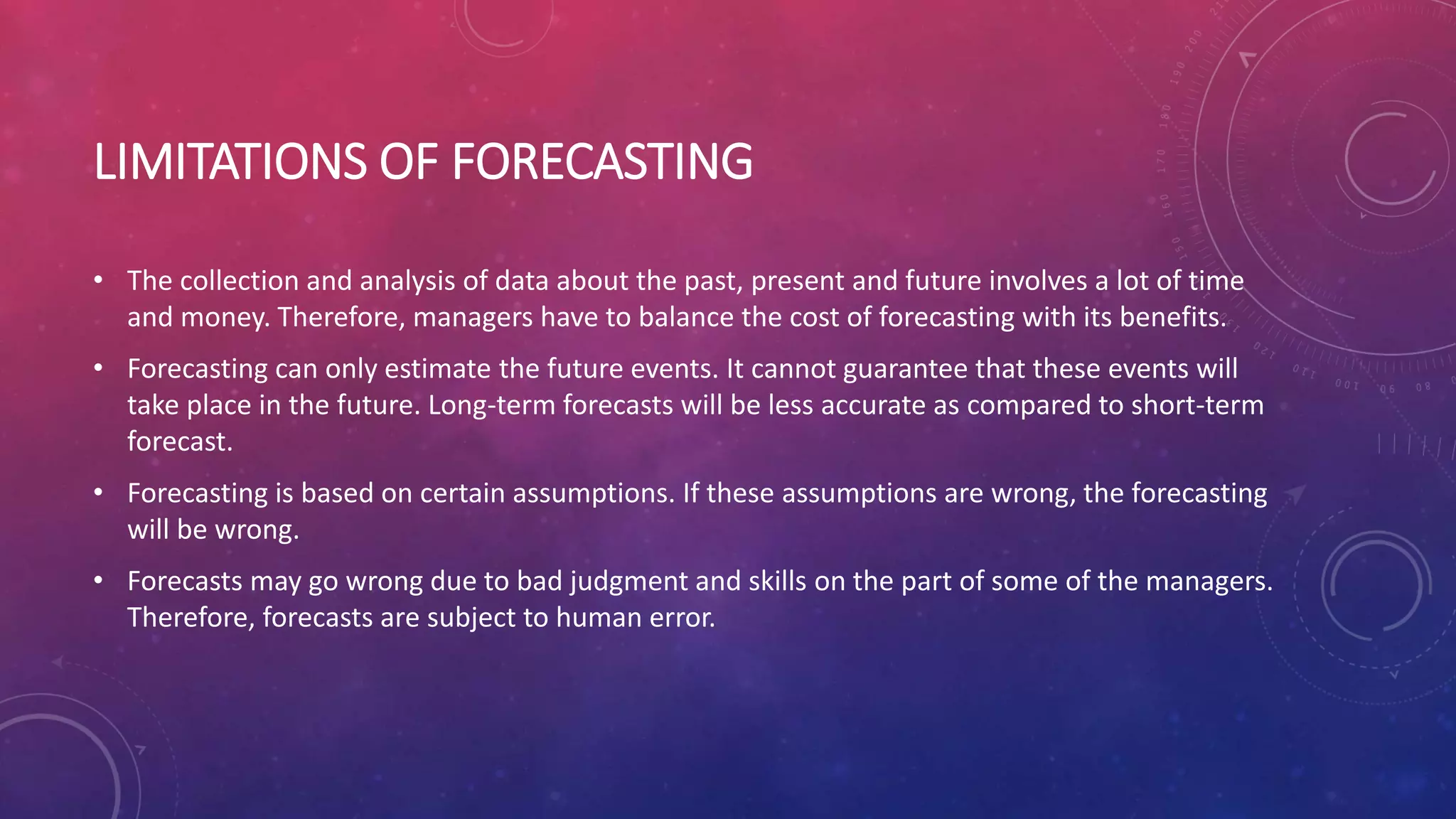 LIMITATIONS OF FORECASTING

• The collection and analysis of data about the past, present and future involves a lot of time and money. Therefore, managers have to balance the cost of forecasting with its benefits.

• Forecasting can only estimate the future events. It cannot guarantee that these events will take place in the future. Long-term forecasts will be less accurate as compared to short-term forecast.

• Forecasting is based on certain assumptions. If these assumptions are wrong, the forecasting will be wrong.

• Forecasts may go wrong due to bad judgment and skills on the part of some of the managers. Therefore, forecasts are subject to human error.